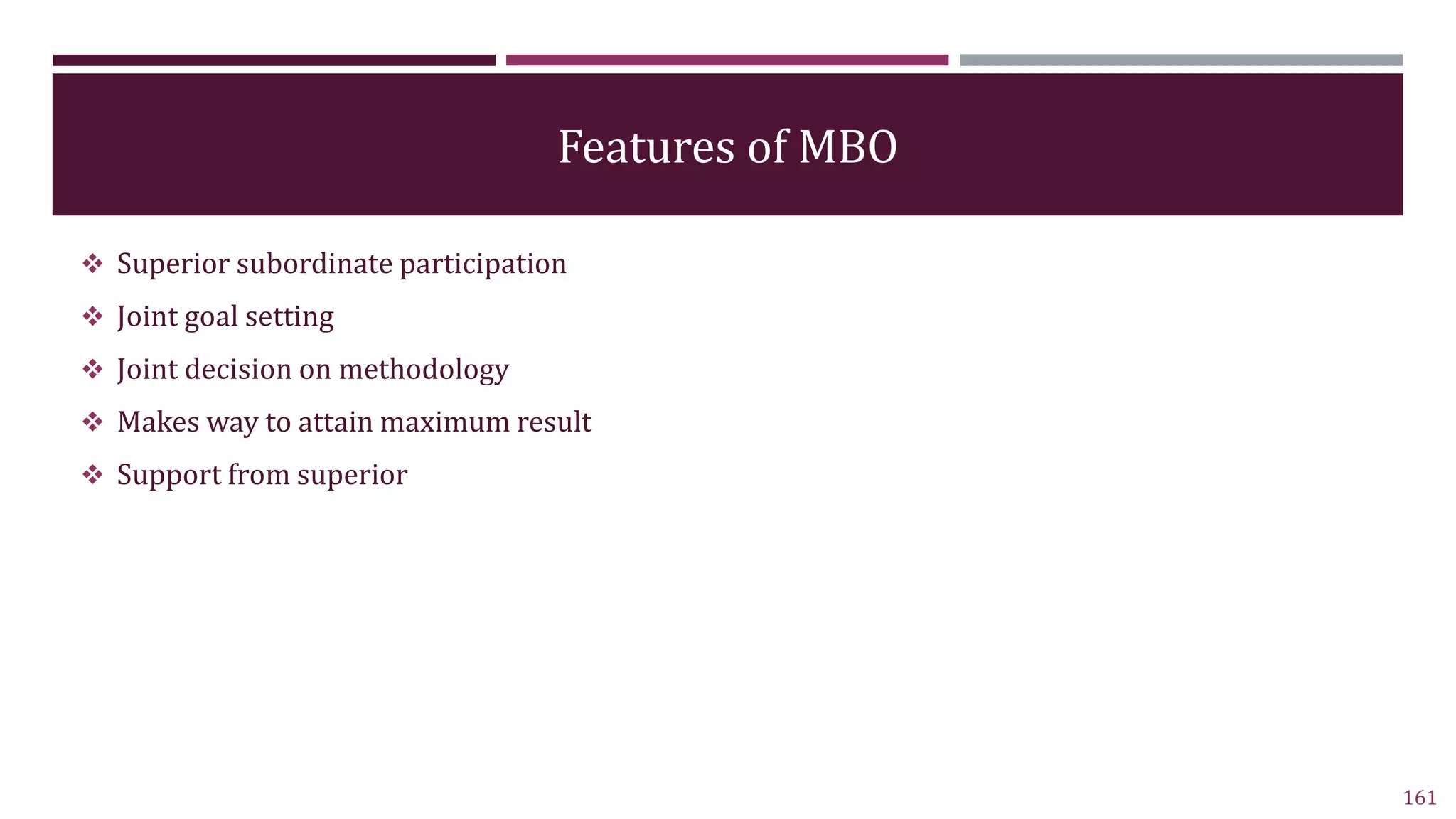 Features of MBO

❖ Superior subordinate participation
❖ Joint goal setting
❖ Joint decision on methodology
❖ Makes way to attain maximum result
❖ Support from superior

161